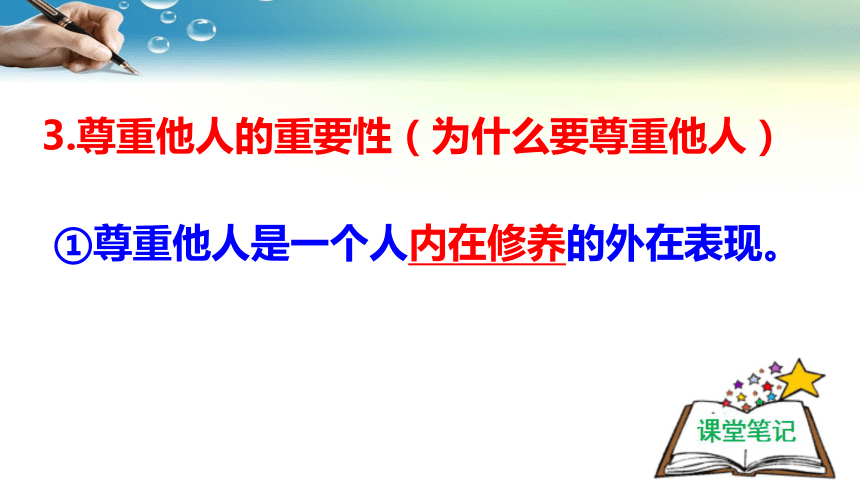 3.尊重他人的重要性（为什么要尊重他人）

①尊重他人是一个人内在修养的外在表现。

课堂笔记